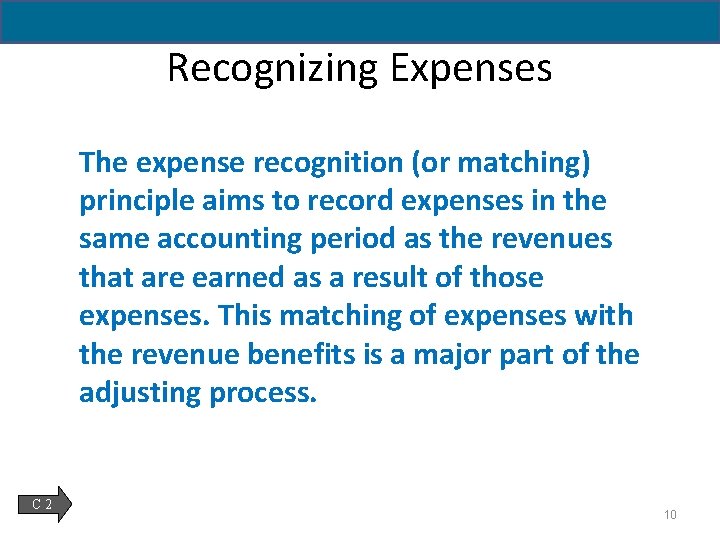 Recognizing Expenses

The expense recognition (or matching) principle aims to record expenses in the same accounting period as the revenues that are earned as a result of those expenses. This matching of expenses with the revenue benefits is a major part of the adjusting process.

C 2

10